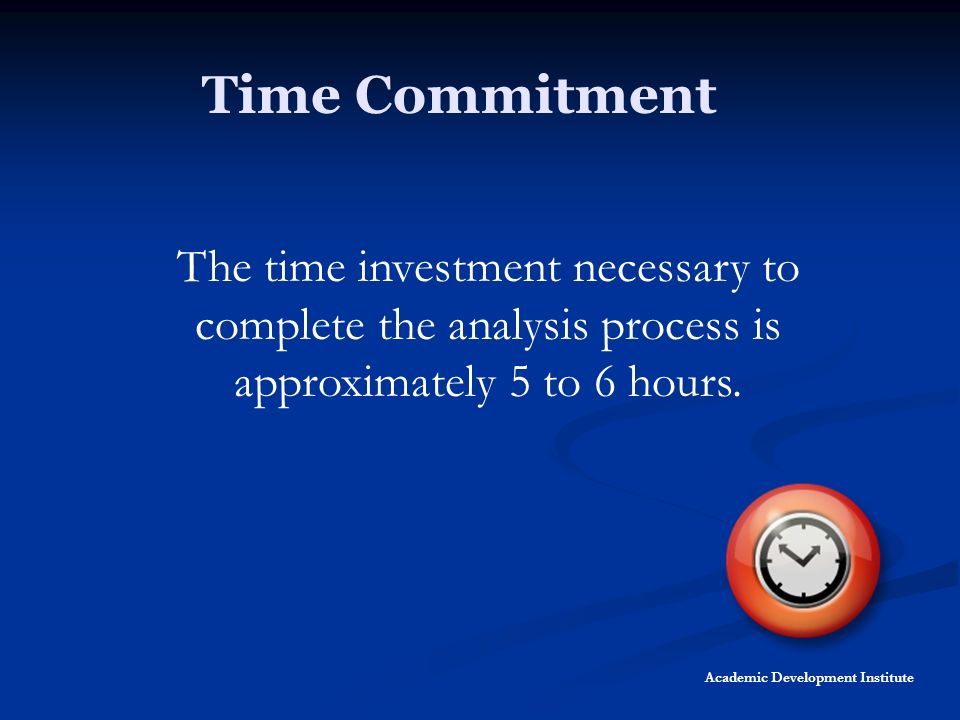 Time Commitment

The time investment necessary to complete the analysis process is approximately 5 to 6 hours.

Academic Development Institute